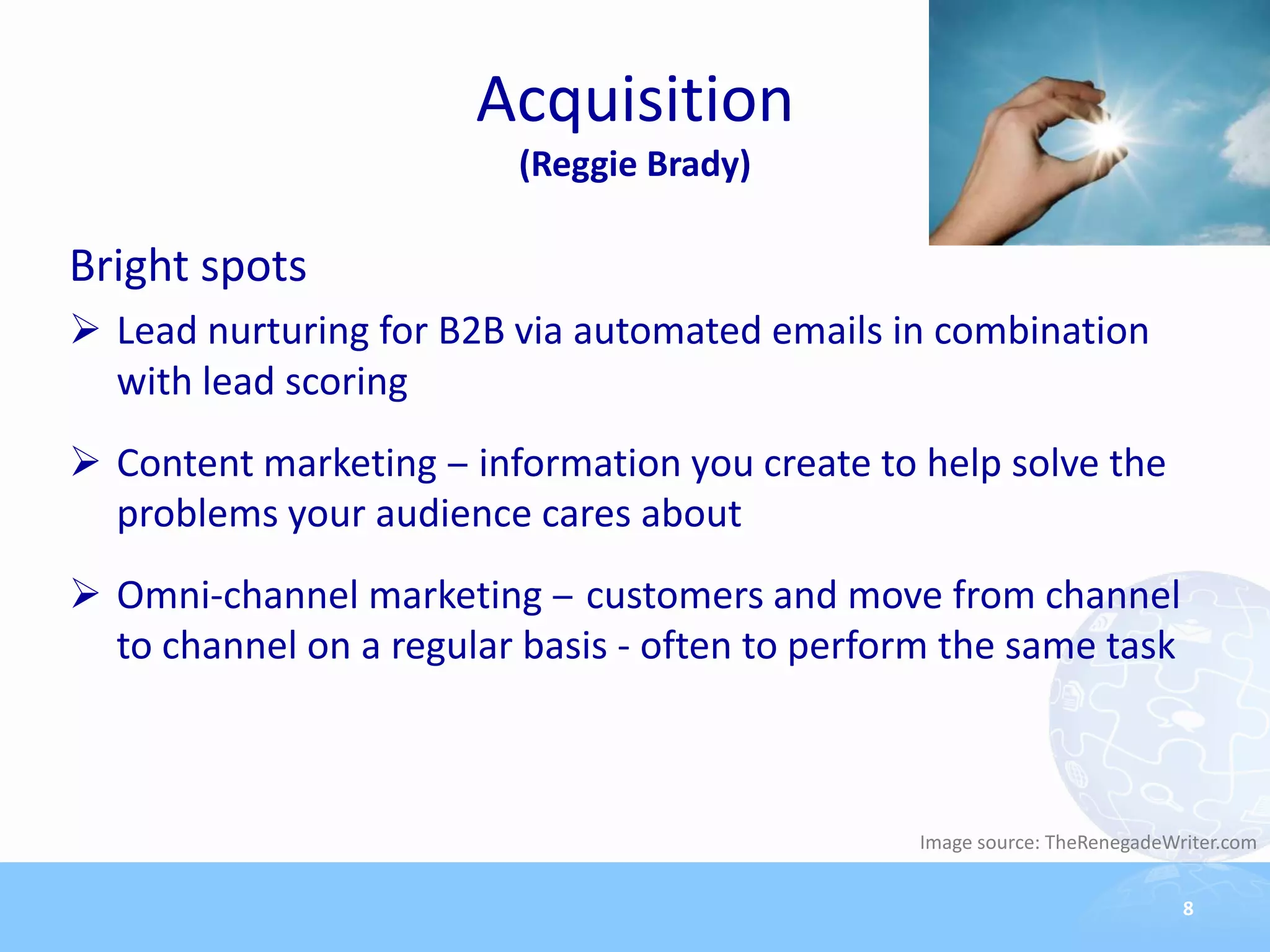 Acquisition
(Reggie Brady)

Bright spots

➢ Lead nurturing for B2B via automated emails in combination with lead scoring

➢ Content marketing – information you create to help solve the problems your audience cares about

➢ Omni-channel marketing – customers and move from channel to channel on a regular basis - often to perform the same task

Image source: TheRenegadeWriter.com

8